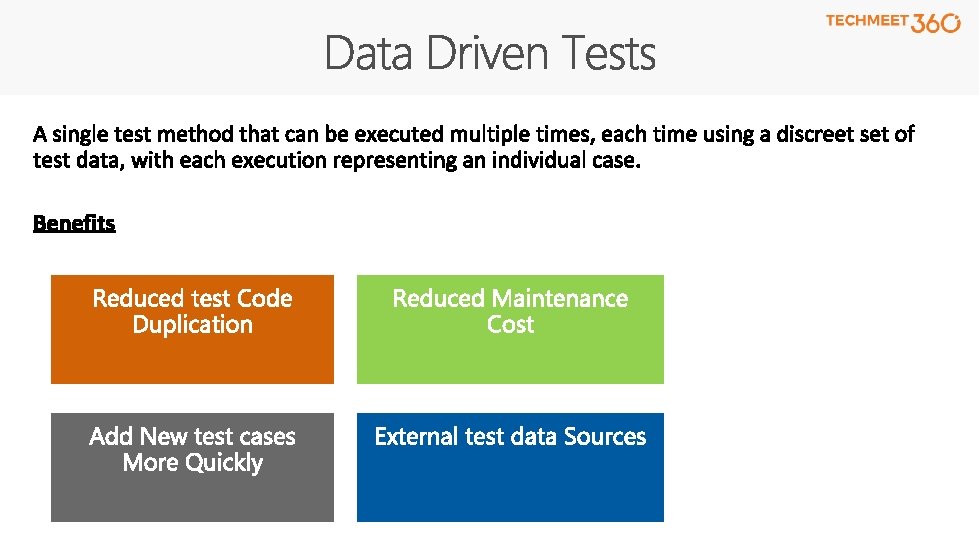 TECHMEET 360

Data Driven Tests

A single test method that can be executed multiple times, each time using a discreet set of test data, with each execution representing an individual case.

Benefits

Reduced test Code Duplication

Reduced Maintenance Cost

Add New test cases More Quickly

External test data Sources